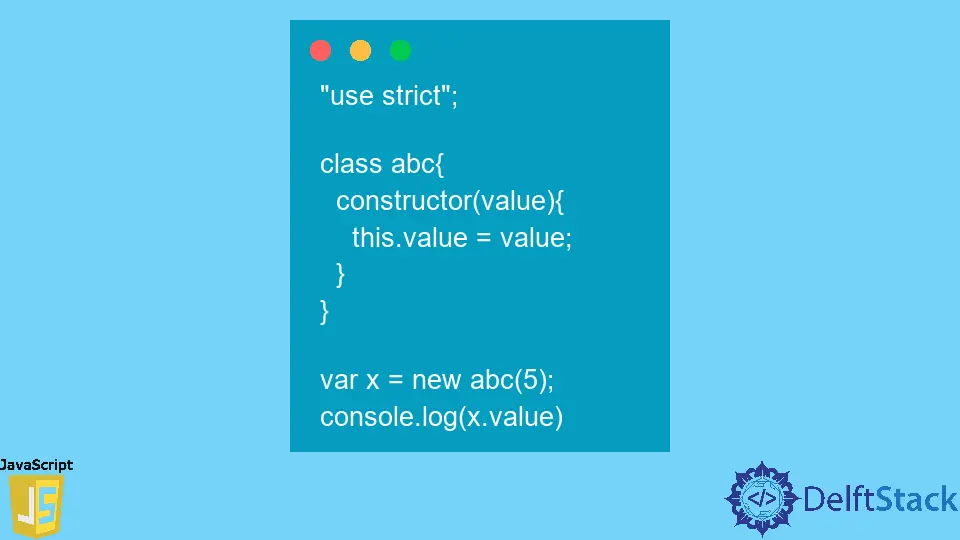 "use strict";

class abc{
  constructor(value){
    this.value = value;
  }
}

var x = new abc(5);
console.log(x.value)

JavaScript
JS

</> DelftStack